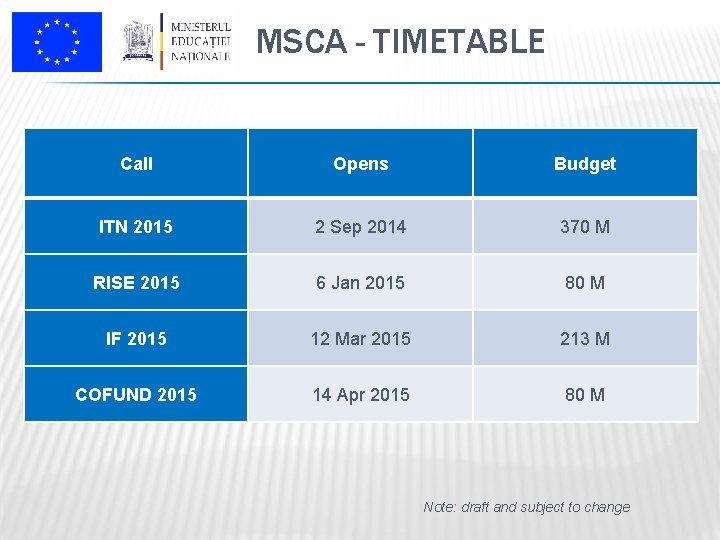 MINISTERUL EDUCAȚIEI NAȚIONALE

MSCA - TIMETABLE

| Call | Opens | Budget |
|---|---|---|
| ITN 2015 | 2 Sep 2014 | 370 M |
| RISE 2015 | 6 Jan 2015 | 80 M |
| IF 2015 | 12 Mar 2015 | 213 M |
| COFUND 2015 | 14 Apr 2015 | 80 M |

Note: draft and subject to change